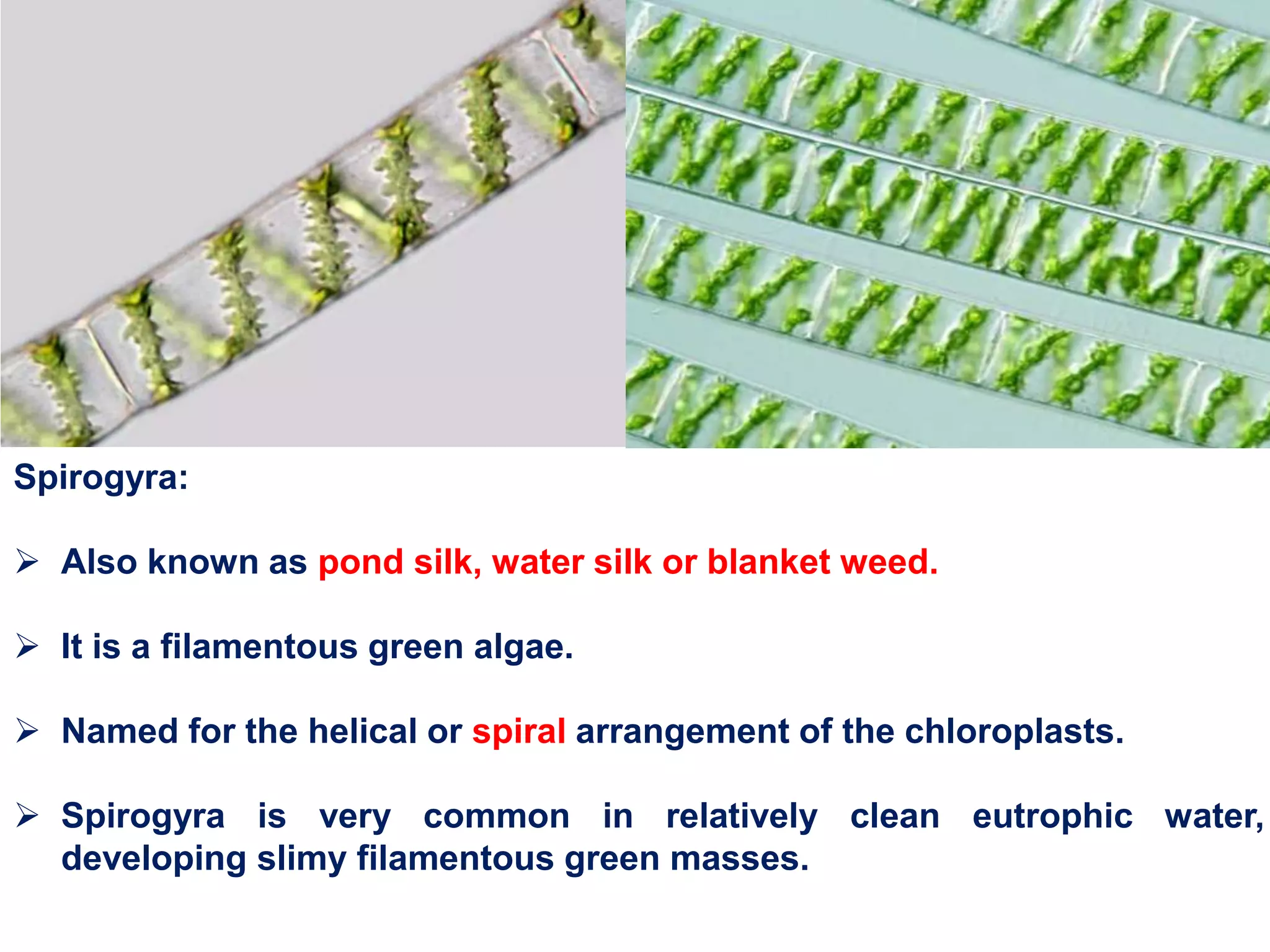 Spirogyra:

➢ Also known as pond silk, water silk or blanket weed.

➢ It is a filamentous green algae.

➢ Named for the helical or spiral arrangement of the chloroplasts.

➢ Spirogyra is very common in relatively clean eutrophic water, developing slimy filamentous green masses.